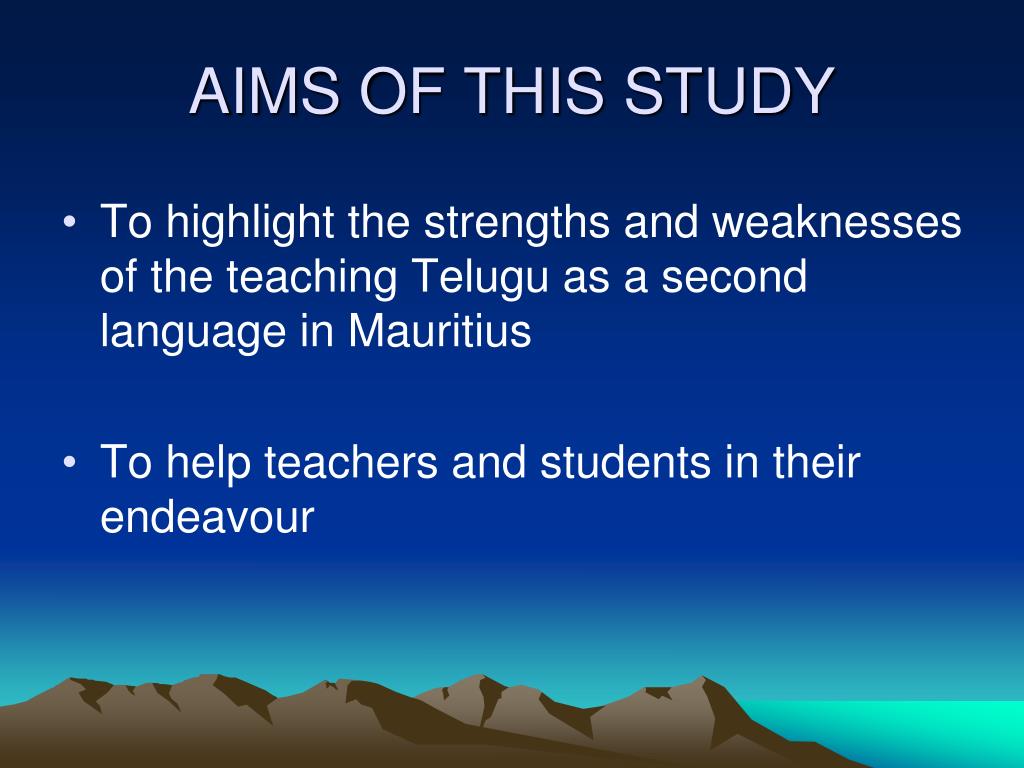 AIMS OF THIS STUDY

• To highlight the strengths and weaknesses of the teaching Telugu as a second language in Mauritius

• To help teachers and students in their endeavour